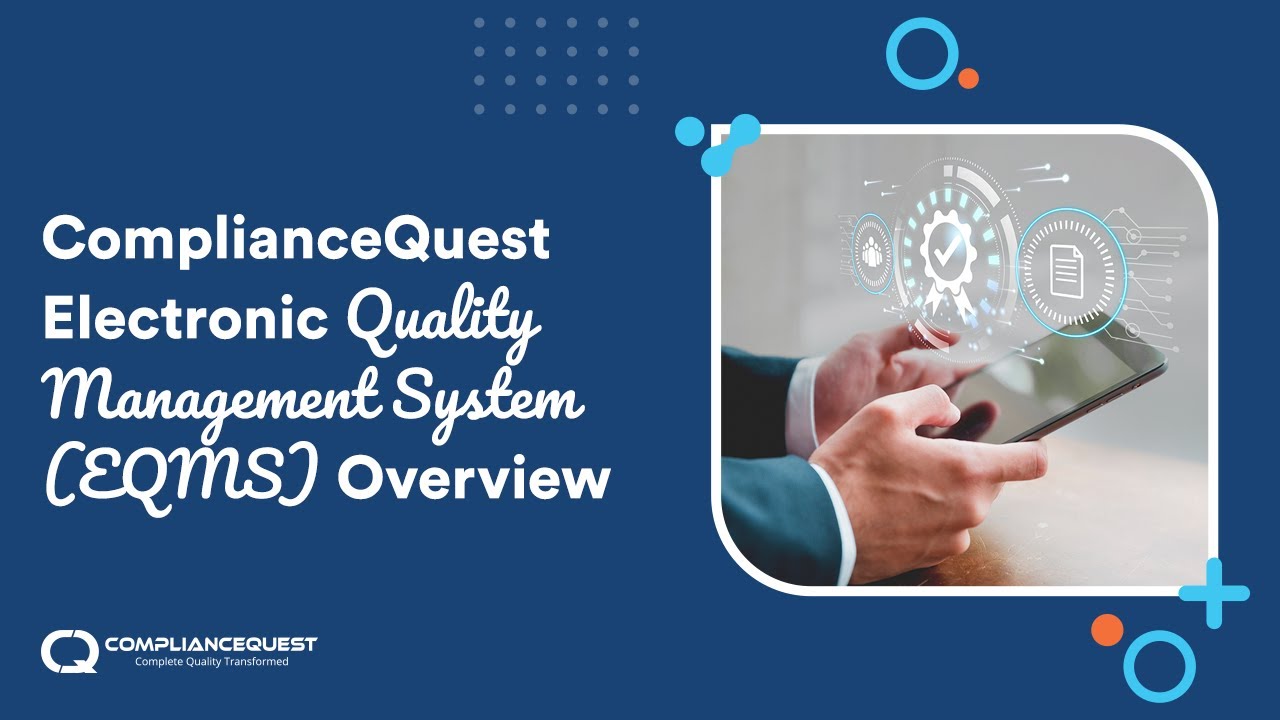 ComplianceQuest Electronic Quality Management System (EQMS) Overview

COMPLIANCEQUEST
Complete Quality Transformed